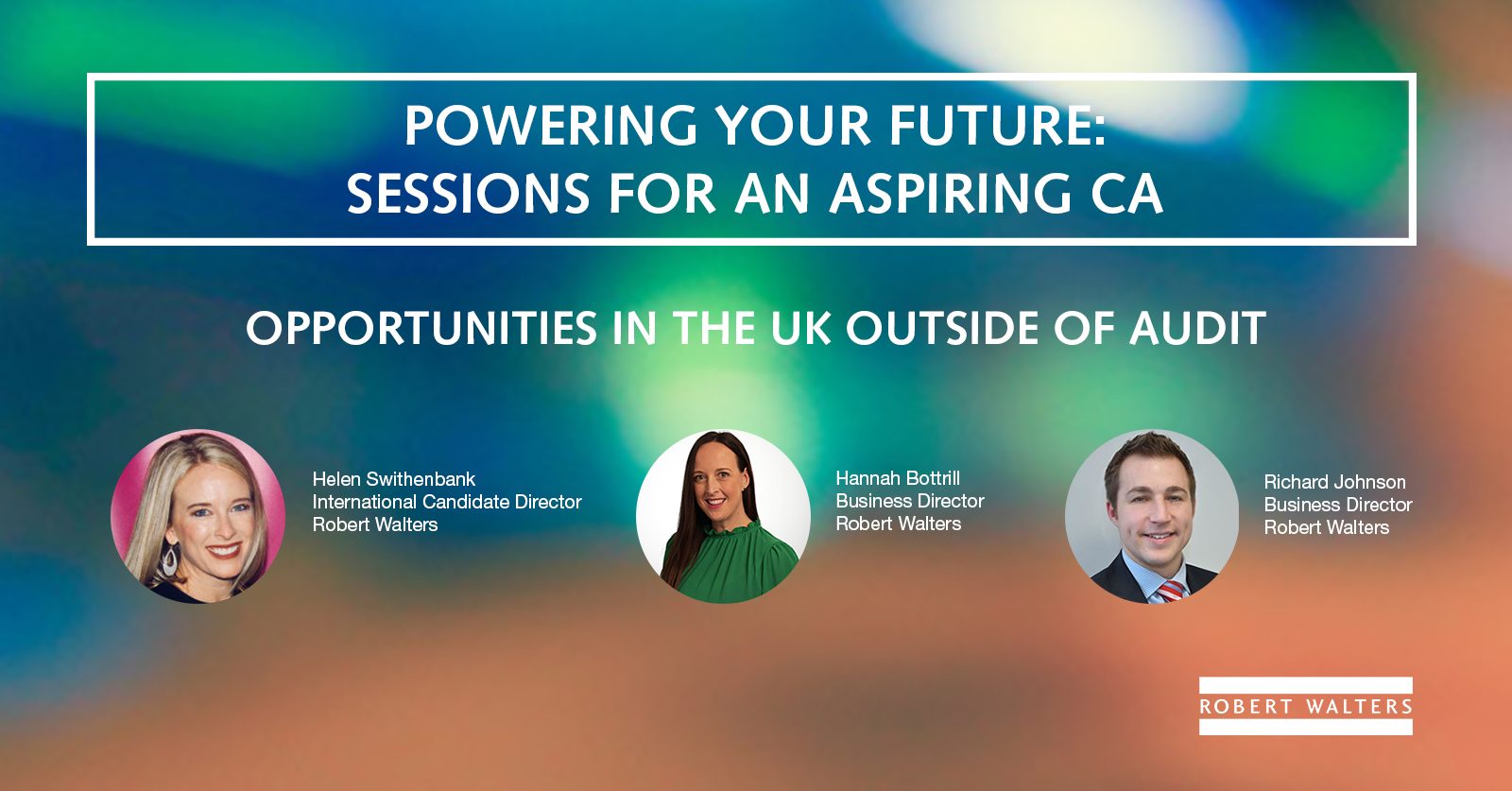 POWERING YOUR FUTURE:
SESSIONS FOR AN ASPIRING CA

OPPORTUNITIES IN THE UK OUTSIDE OF AUDIT

Helen Swithenbank
International Candidate Director
Robert Walters

Hannah Bottrill
Business Director
Robert Walters

Richard Johnson
Business Director
Robert Walters

ROBERT WALTERS